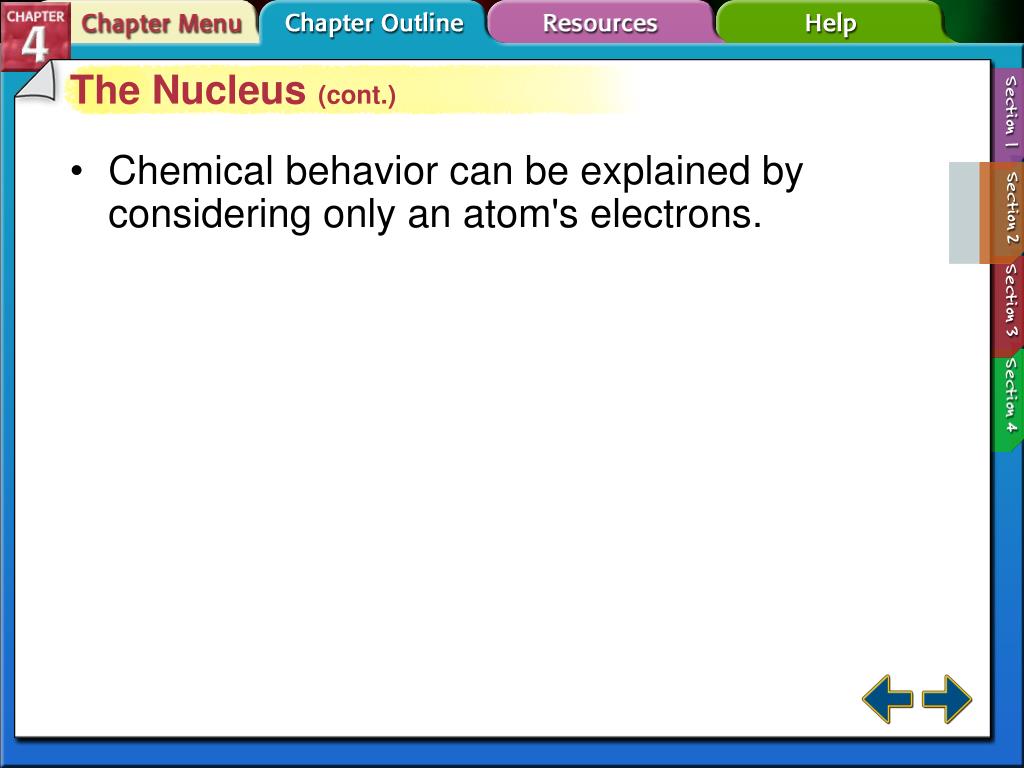 CHAPTER 4

Chapter Menu

Chapter Outline

Resources

Help

The Nucleus (cont.)

• Chemical behavior can be explained by considering only an atom's electrons.

Section 1

Section 2

Section 3

Section 4